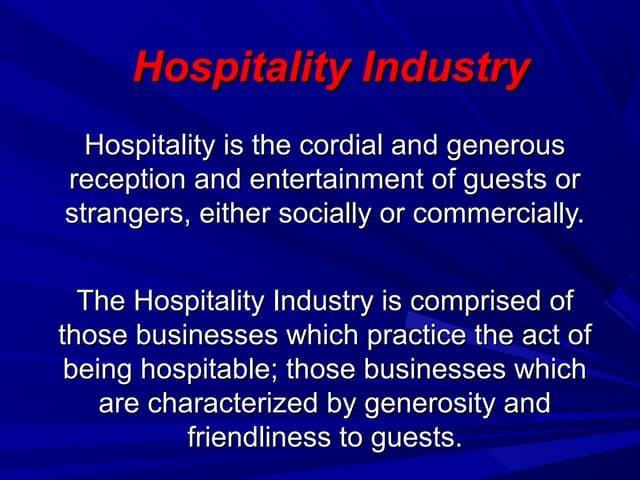 Hospitality Industry

Hospitality is the cordial and generous reception and entertainment of guests or strangers, either socially or commercially.

The Hospitality Industry is comprised of those businesses which practice the act of being hospitable; those businesses which are characterized by generosity and friendliness to guests.